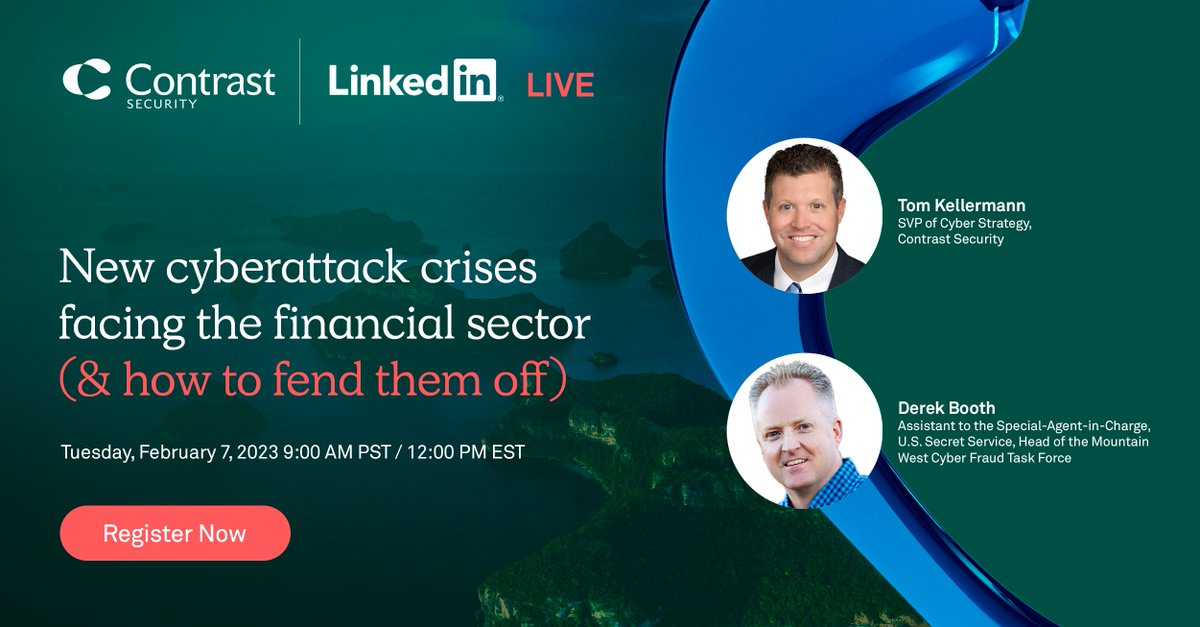 Contrast SECURITY

LinkedIn LIVE

New cyberattack crises facing the financial sector (& how to fend them off)

Tuesday, February 7, 2023 9:00 AM PST / 12:00 PM EST

Register Now

Tom Kellermann
SVP of Cyber Strategy, Contrast Security

Derek Booth
Assistant to the Special-Agent-in-Charge, U.S. Secret Service, Head of the Mountain West Cyber Fraud Task Force